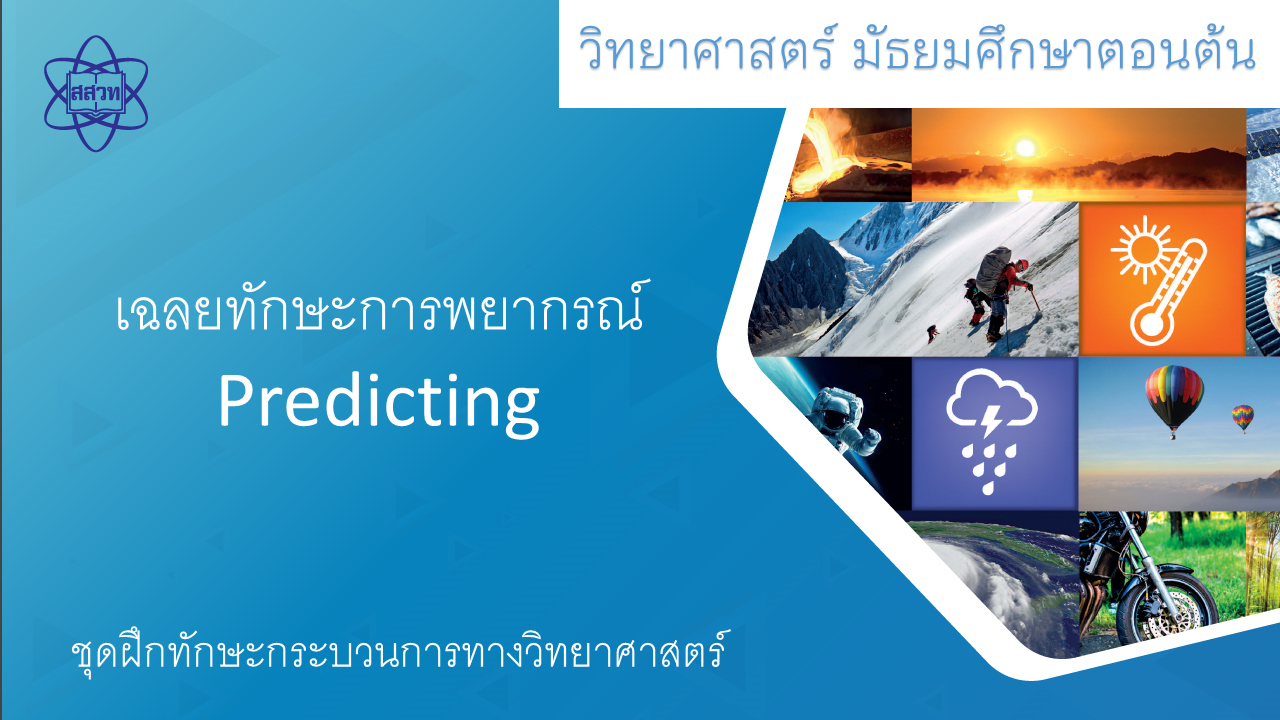 สสวท

วิทยาศาสตร์ มัธยมศึกษาตอนต้น

เฉลยทักษะการพยากรณ์

Predicting

ชุดฝึกทักษะกระบวนการทางวิทยาศาสตร์